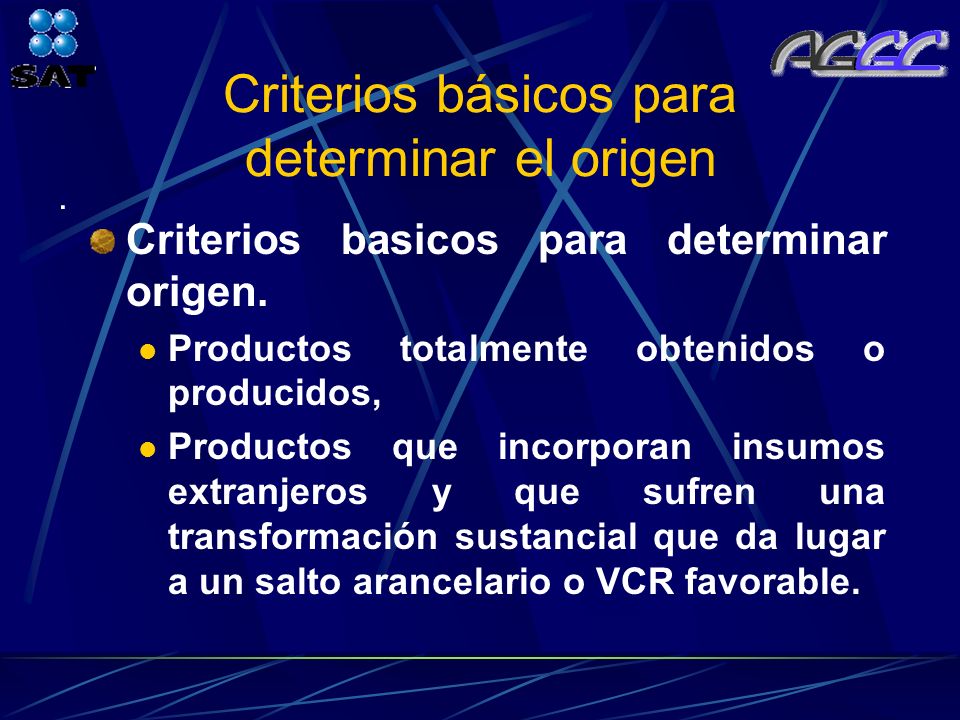 SAT

AGGC

Criterios básicos para determinar el origen

.

Criterios basicos para determinar origen.

Productos totalmente obtenidos o producidos,

Productos que incorporan insumos extranjeros y que sufren una transformación sustancial que da lugar a un salto arancelario o VCR favorable.